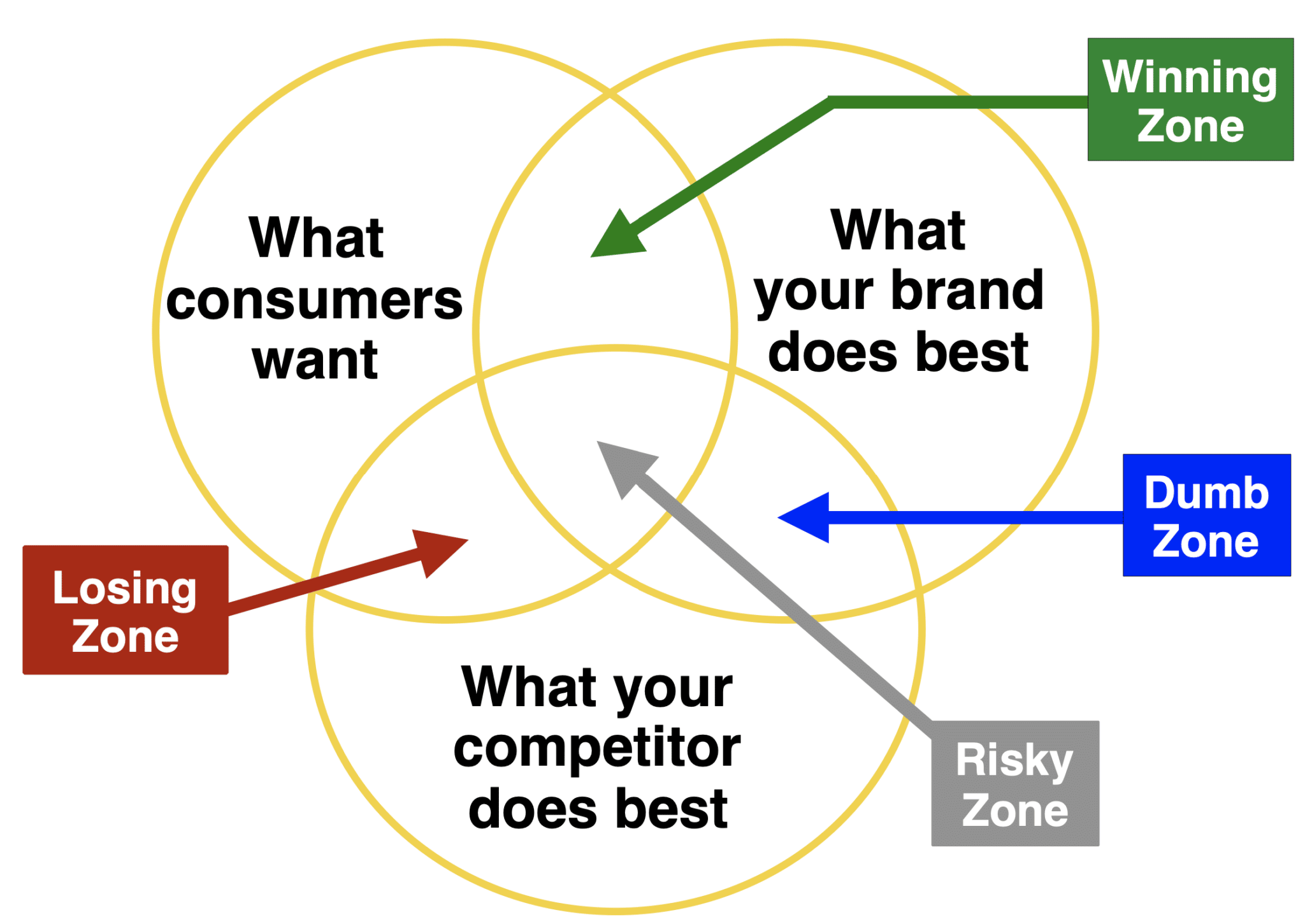 Winning Zone

What consumers want

What your brand does best

Dumb Zone

Losing Zone

What your competitor does best

Risky Zone